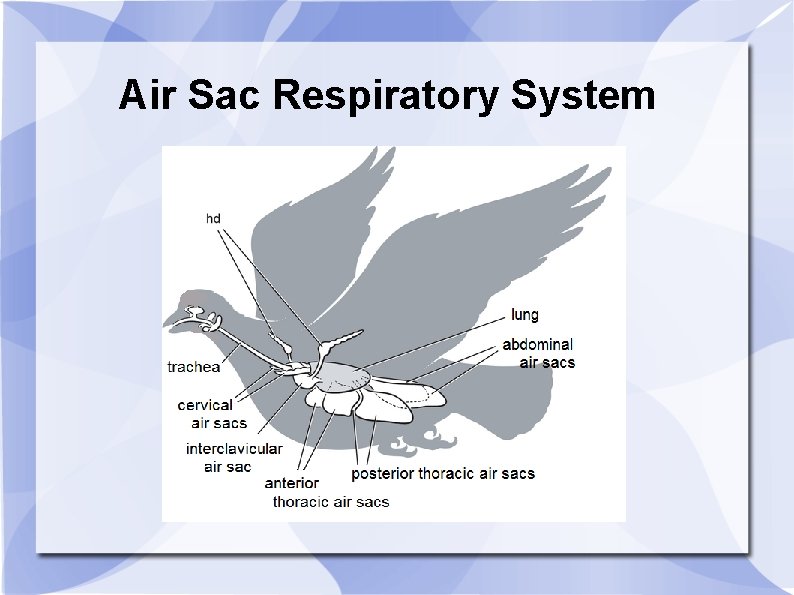 Air Sac Respiratory System

hd

lung

abdominal air sacs

trachea

cervical air sacs

interclavicular air sac

anterior thoracic air sacs

posterior thoracic air sacs